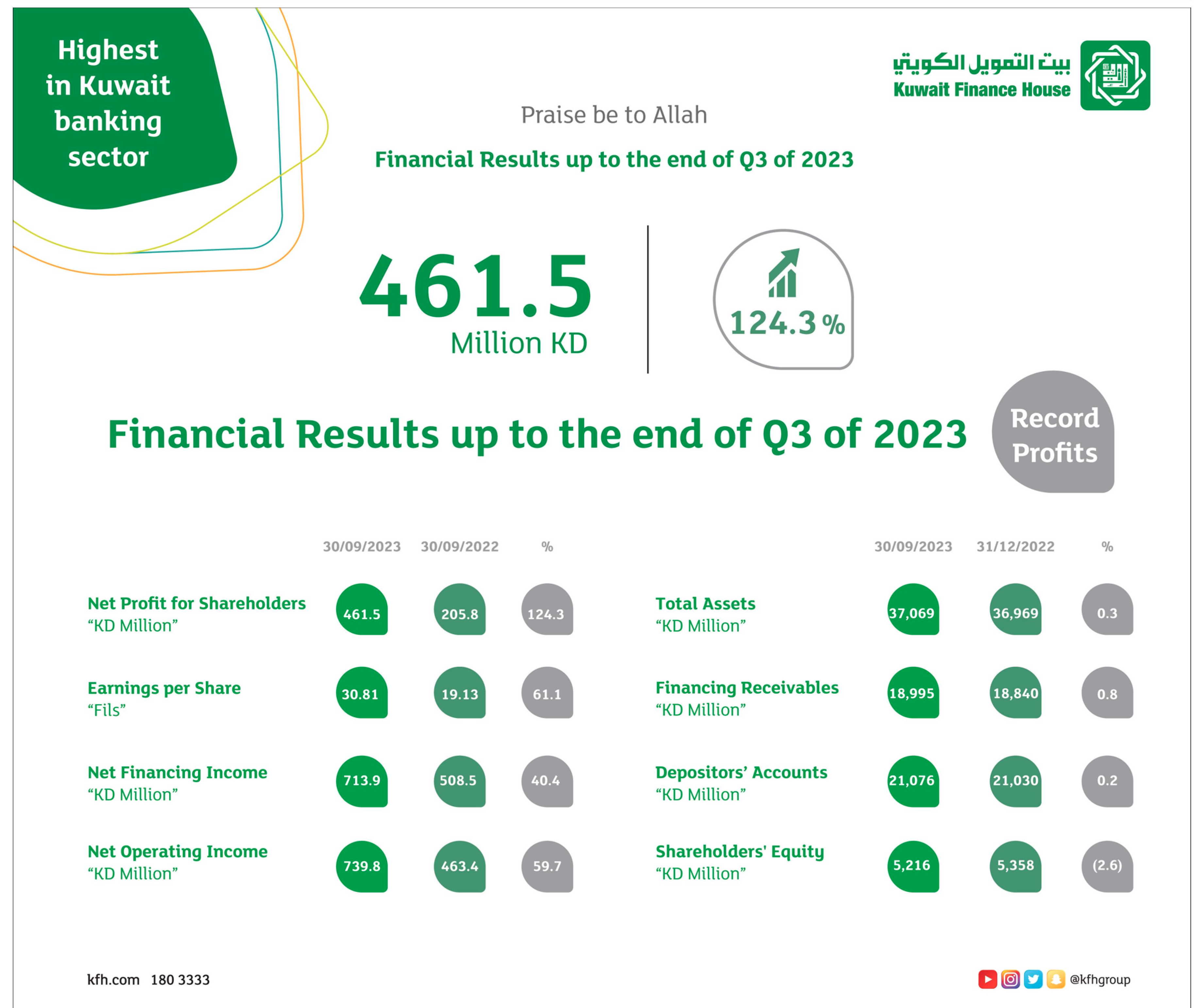 Highest in Kuwait banking sector

بيت التمويل الكويتي
Kuwait Finance House

Praise be to Allah

Financial Results up to the end of Q3 of 2023

461.5
Million KD

124.3 %

Financial Results up to the end of Q3 of 2023

Record Profits

| | 30/09/2023 | 30/09/2022 | % |
|---|---|---|---|
| Net Profit for Shareholders “KD Million” | 461.5 | 205.8 | 124.3 |
| Earnings per Share “Fils” | 30.81 | 19.13 | 61.1 |
| Net Financing Income “KD Million” | 713.9 | 508.5 | 40.4 |
| Net Operating Income “KD Million” | 739.8 | 463.4 | 59.7 |

| | 30/09/2023 | 31/12/2022 | % |
|---|---|---|---|
| Total Assets “KD Million” | 37,069 | 36,969 | 0.3 |
| Financing Receivables “KD Million” | 18,995 | 18,840 | 0.8 |
| Depositors’ Accounts “KD Million” | 21,076 | 21,030 | 0.2 |
| Shareholders' Equity “KD Million” | 5,216 | 5,358 | (2.6) |

kfh.com 180 3333

@kfhgroup